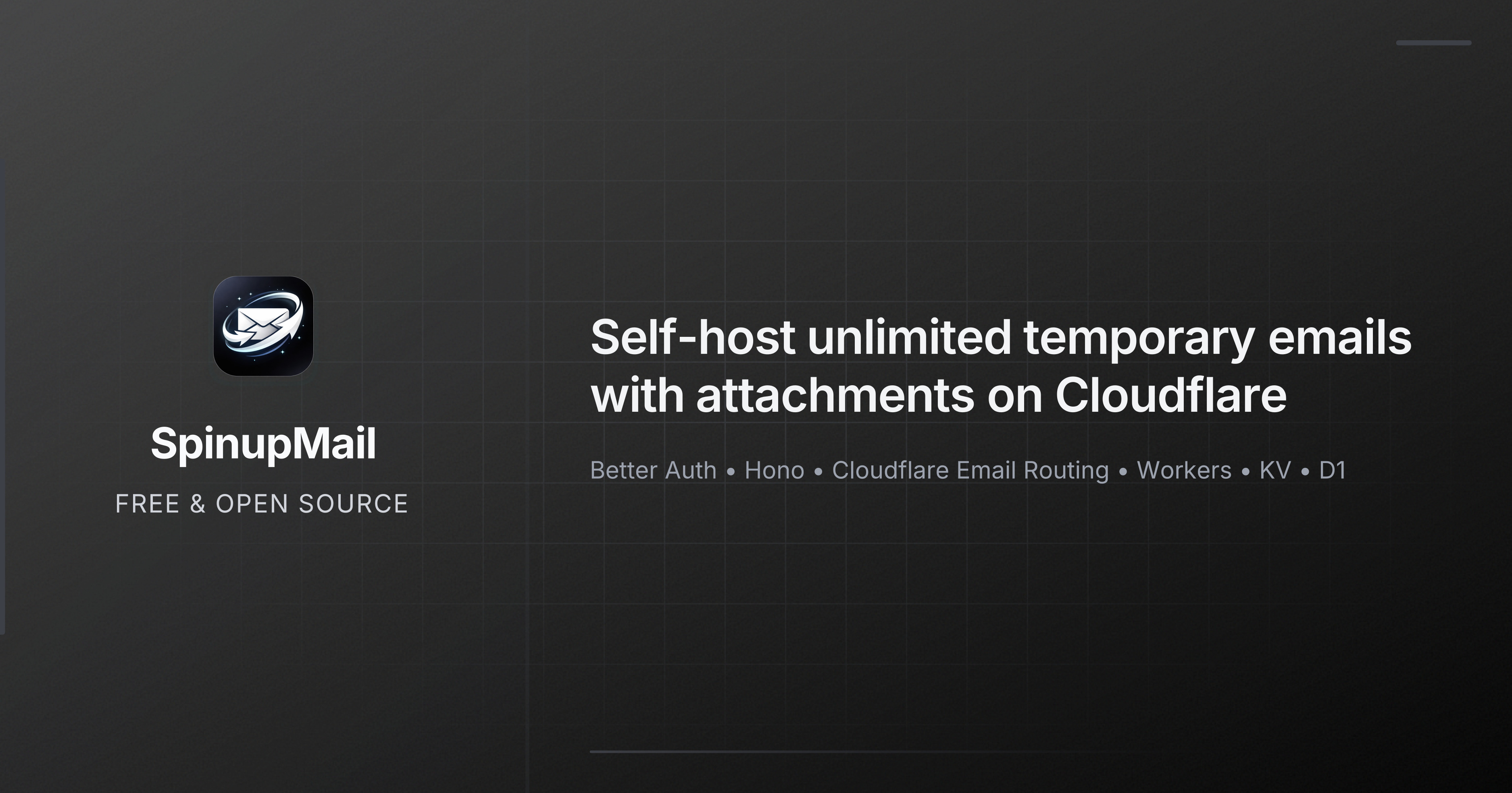 SpinupMail

FREE & OPEN SOURCE

Self-host unlimited temporary emails with attachments on Cloudflare

Better Auth • Hono • Cloudflare Email Routing • Workers • KV • D1